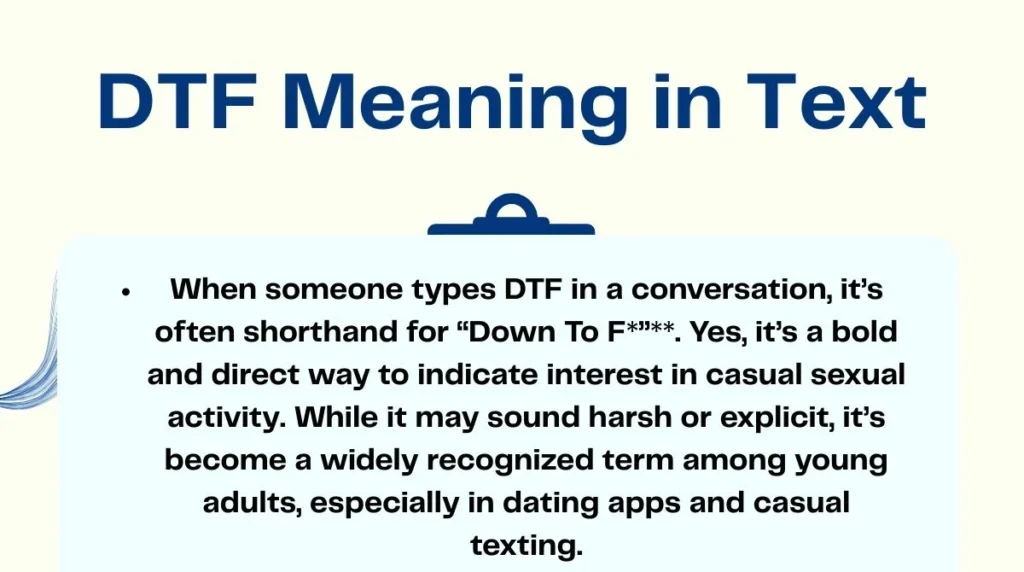 DTF Meaning in Text

• When someone types DTF in a conversation, it's often shorthand for "Down To F*"**. Yes, it's a bold and direct way to indicate interest in casual sexual activity. While it may sound harsh or explicit, it's become a widely recognized term among young adults, especially in dating apps and casual texting.